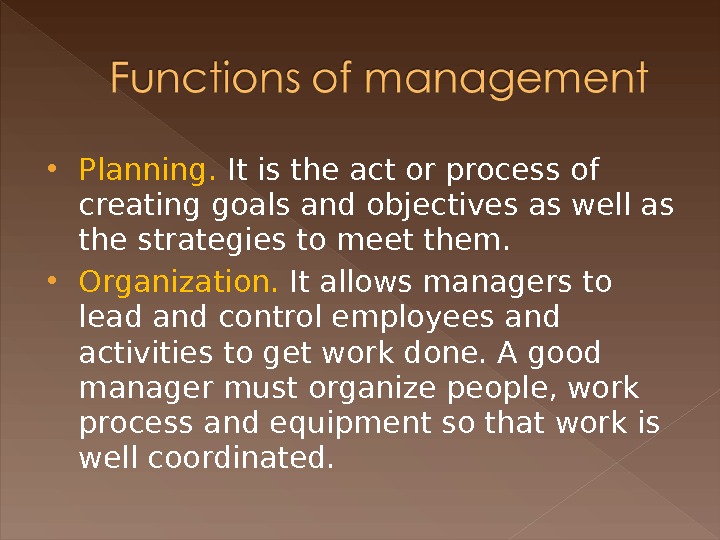 Functions of management

• Planning. It is the act or process of creating goals and objectives as well as the strategies to meet them.

• Organization. It allows managers to lead and control employees and activities to get work done. A good manager must organize people, work process and equipment so that work is well coordinated.